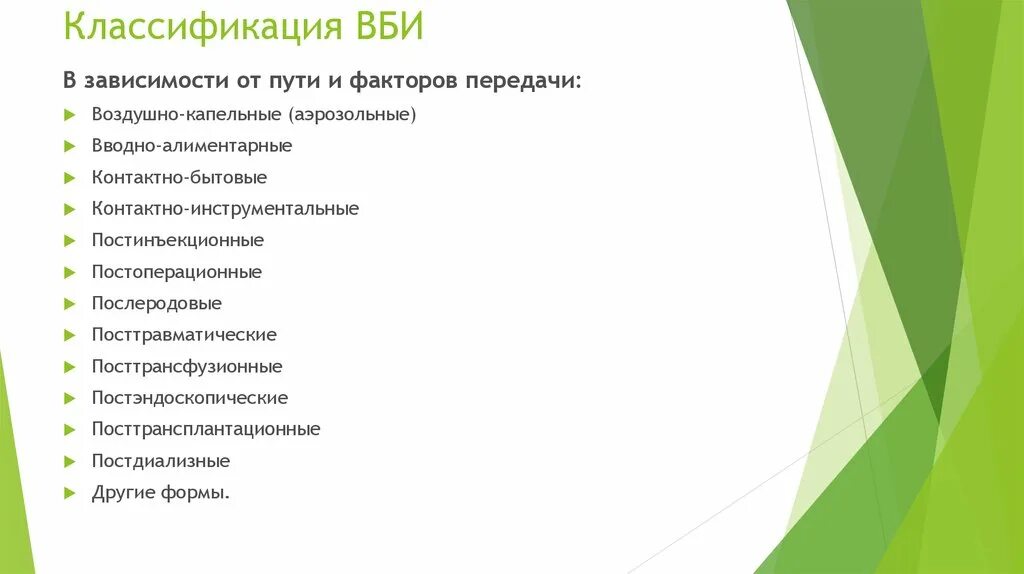 Классификация ВБИ

В зависимости от пути и факторов передачи:

Воздушно-капельные (аэрозольные)

Вводно-алиментарные

Контактно-бытовые

Контактно-инструментальные

Постинъекционные

Постоперационные

Послеродовые

Посттравматические

Посттрансфузионные

Постэндоскопические

Посттрансплантационные

Постдиализные

Другие формы.